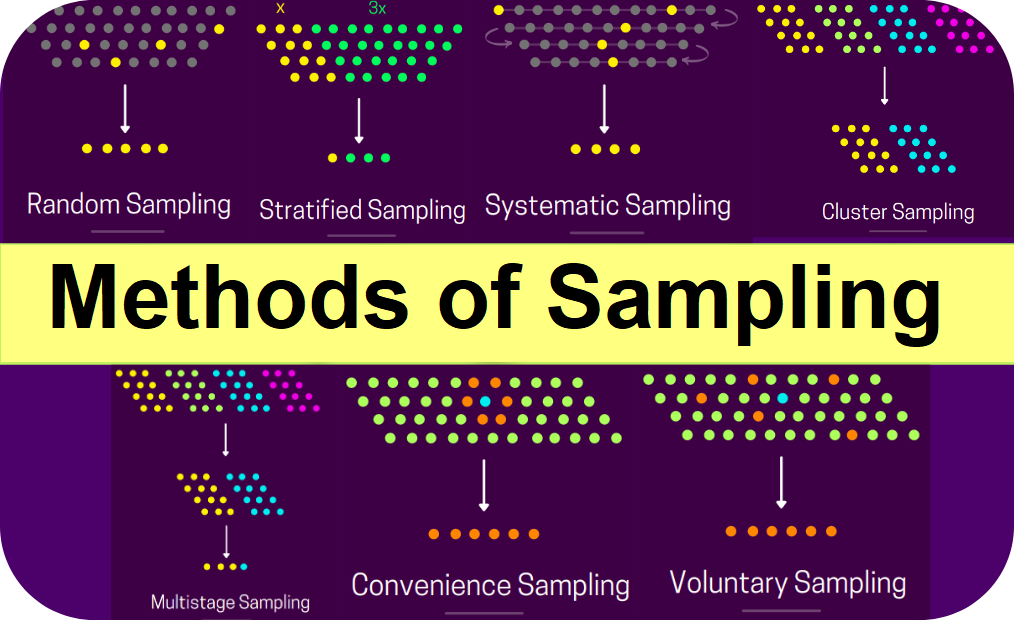 x 3x

Random Sampling

Stratified Sampling

Systematic Sampling

Cluster Sampling

Methods of Sampling

Multistage Sampling

Convenience Sampling

Voluntary Sampling